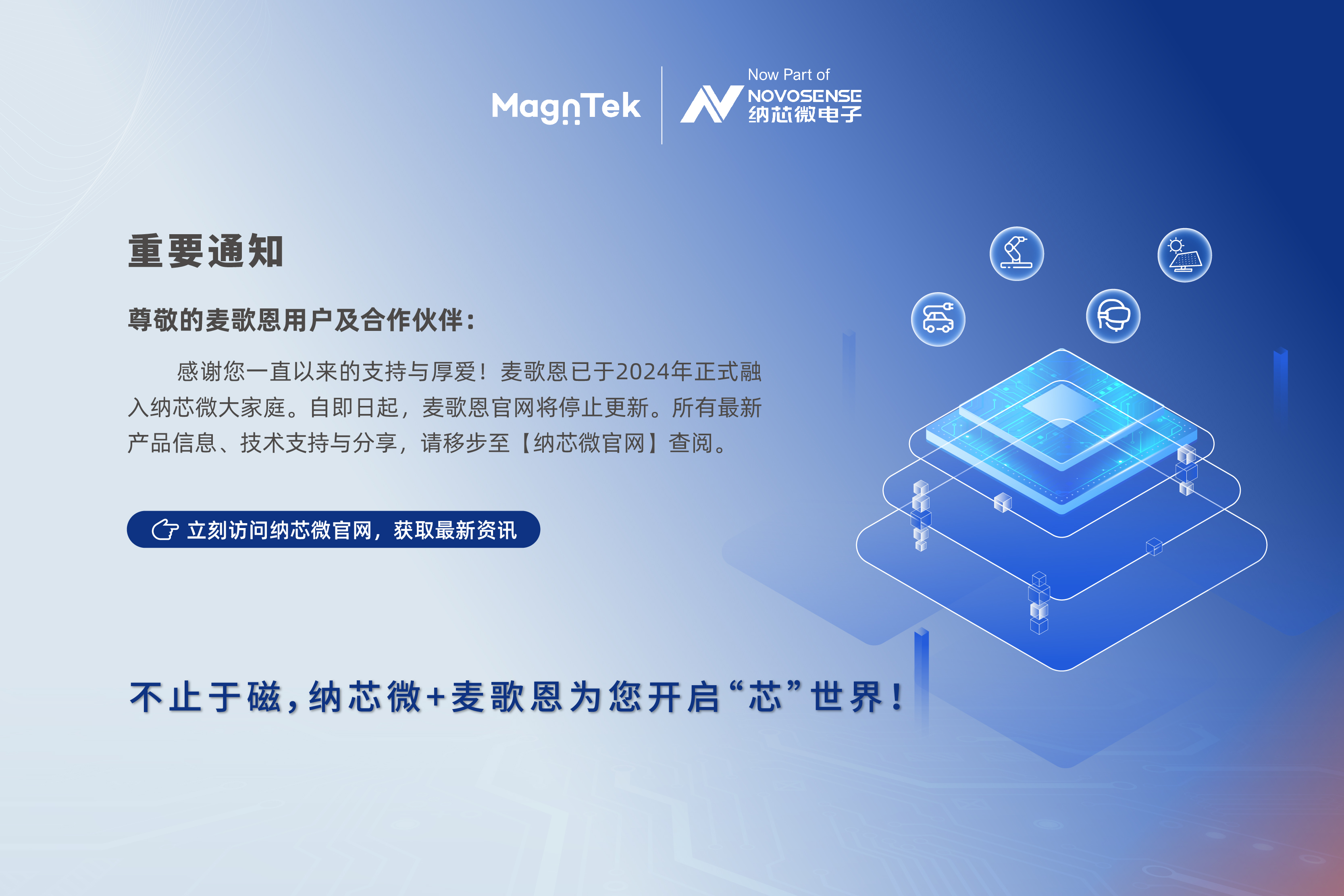 MagnTek

Now Part of
NOVOSENSE
纳芯微电子

重要通知

尊敬的麦歌恩用户及合作伙伴：

感谢您一直以来的支持与厚爱！麦歌恩已于2024年正式融入纳芯微大家庭。自即日起，麦歌恩官网将停止更新。所有最新产品信息、技术支持与分享，请移步至【纳芯微官网】查阅。

立刻访问纳芯微官网，获取最新资讯

不止于磁，纳芯微+麦歌恩为您开启“芯”世界！